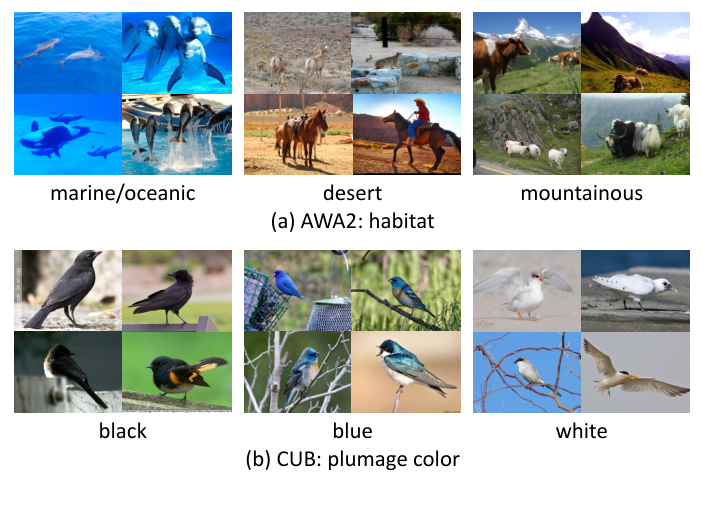 marine/oceanic

desert

mountainous

(a) AWA2: habitat

black

blue

white

(b) CUB: plumage color